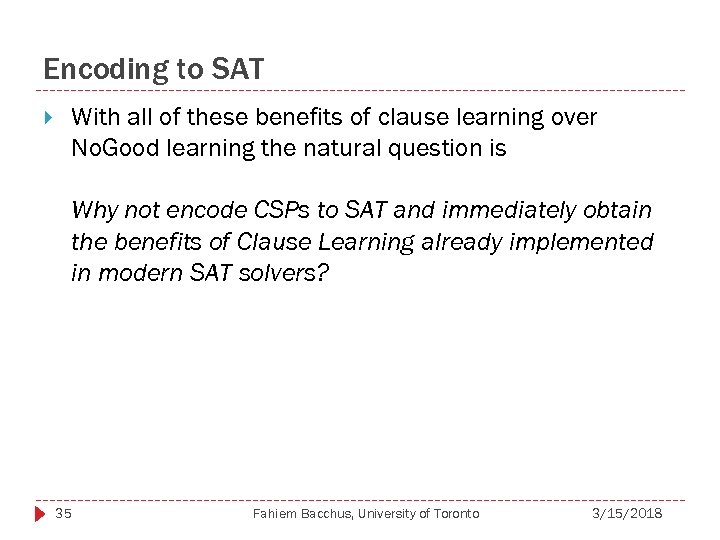 Encoding to SAT

With all of these benefits of clause learning over NoGood learning the natural question is

Why not encode CSPs to SAT and immediately obtain the benefits of Clause Learning already implemented in modern SAT solvers?

35

Fahiem Bacchus, University of Toronto

3/15/2018